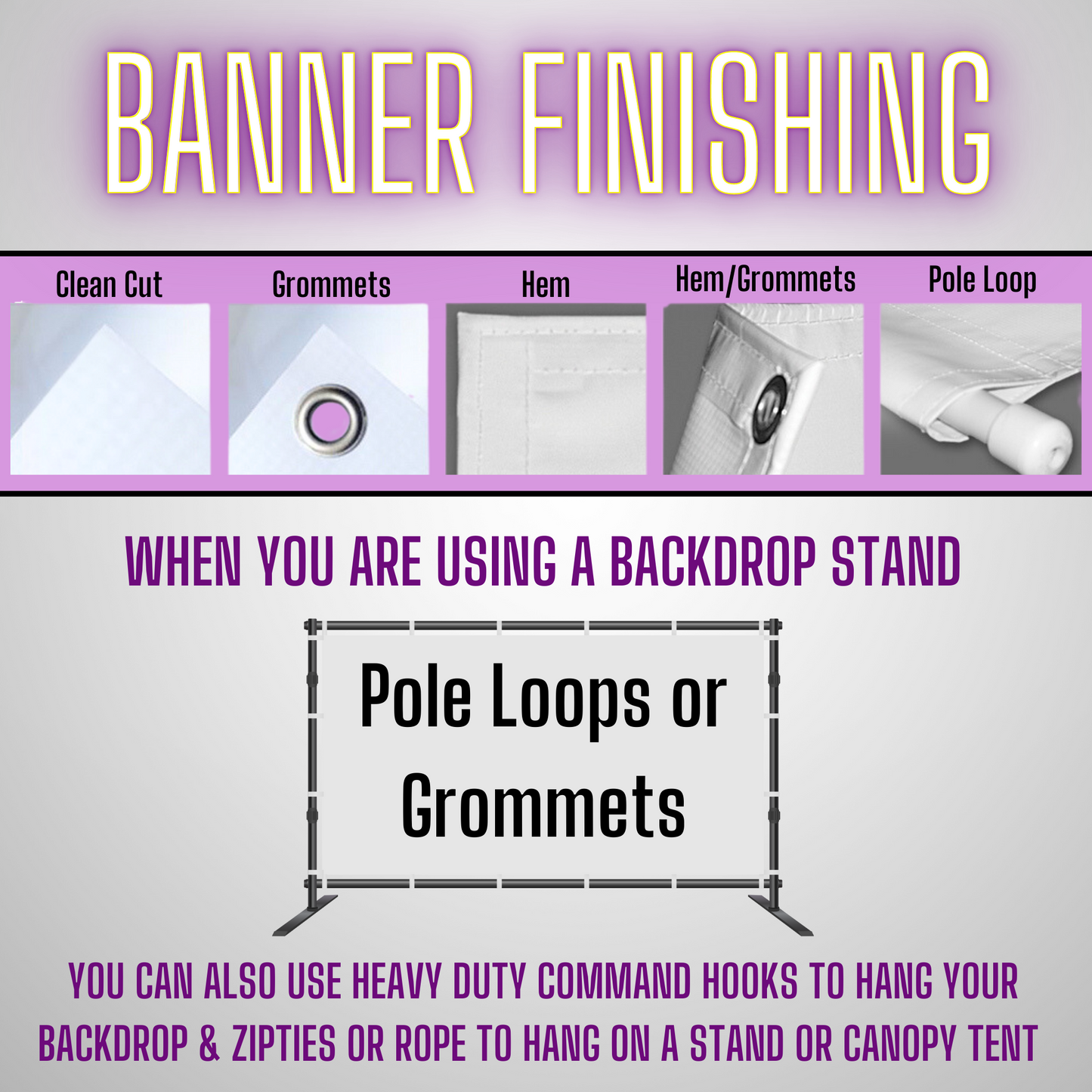 BANNER FINISHING

Clean Cut

Grommets

Hem

Hem/Grommets

Pole Loop

WHEN YOU ARE USING A BACKDROP STAND

Pole Loops or Grommets

YOU CAN ALSO USE HEAVY DUTY COMMAND HOOKS TO HANG YOUR BACKDROP & ZIPTIES OR ROPE TO HANG ON A STAND OR CANOPY TENT